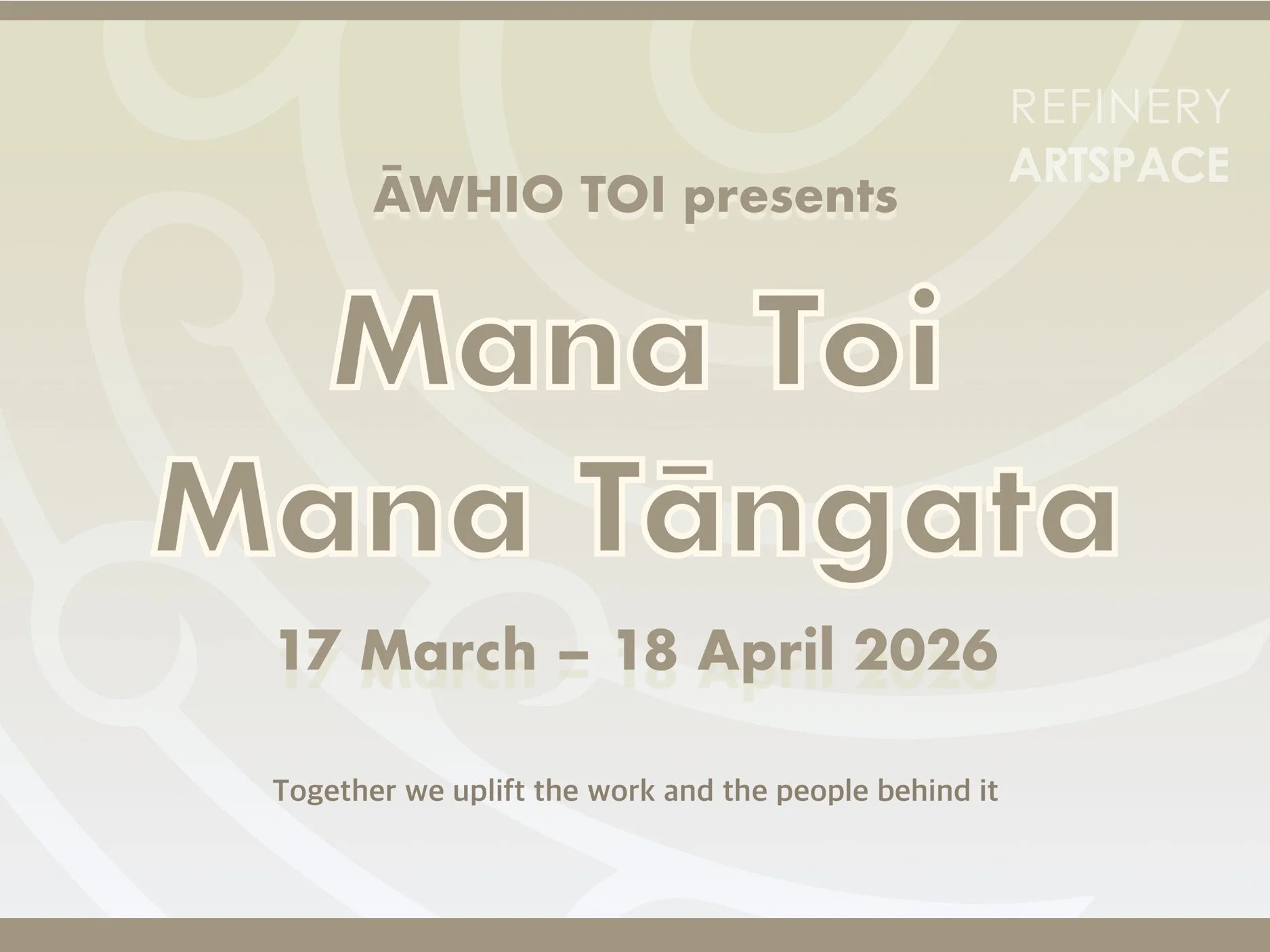 REFINERY
ARTSPACE

ĀWHIO TOI presents

Mana Toi
Mana Tāngata

17 March – 18 April 2026

Together we uplift the work and the people behind it